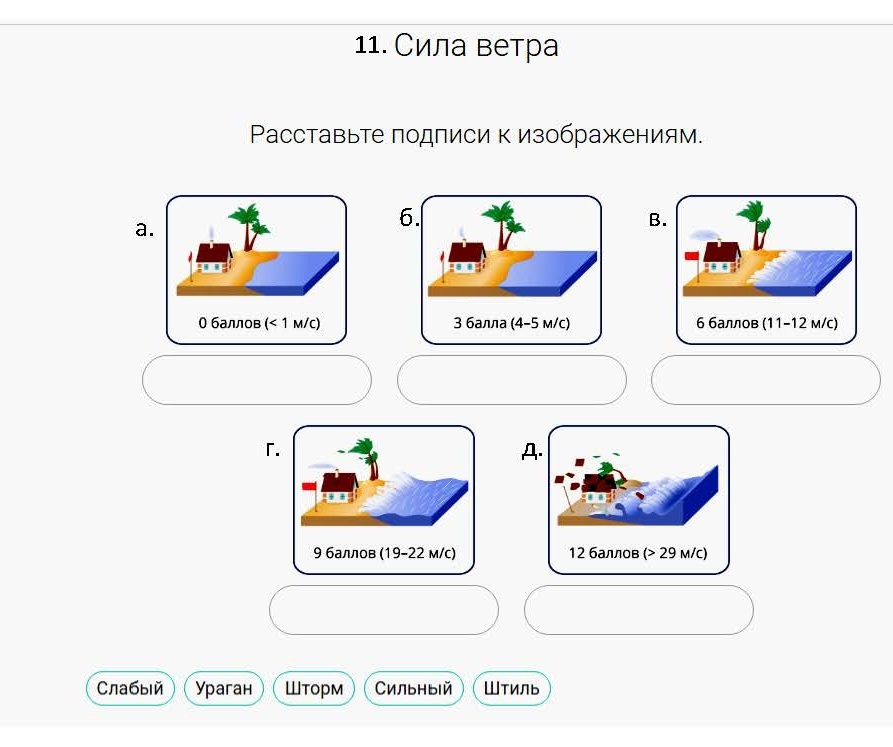 11. Сила ветра

Расставьте подписи к изображениям.

а.
0 баллов (< 1 м/с)

б.
3 балла (4–5 м/с)

в.
6 баллов (11–12 м/с)

г.
9 баллов (19–22 м/с)

д.
12 баллов (> 29 м/с)

Слабый Ураган Шторм Сильный Штиль